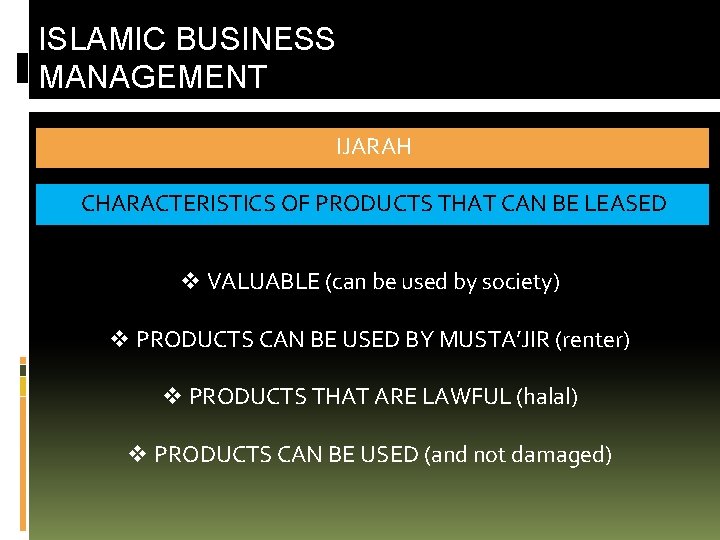 ISLAMIC BUSINESS MANAGEMENT

IJARAH

CHARACTERISTICS OF PRODUCTS THAT CAN BE LEASED

❖ VALUABLE (can be used by society)

❖ PRODUCTS CAN BE USED BY MUSTA'JIR (renter)

❖ PRODUCTS THAT ARE LAWFUL (halal)

❖ PRODUCTS CAN BE USED (and not damaged)